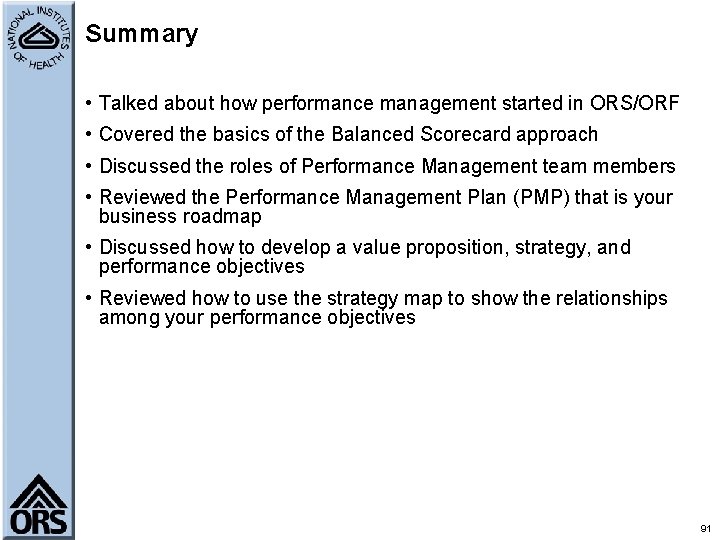 NATIONAL INSTITUTES OF HEALTH

Summary

• Talked about how performance management started in ORS/ORF
• Covered the basics of the Balanced Scorecard approach
• Discussed the roles of Performance Management team members
• Reviewed the Performance Management Plan (PMP) that is your business roadmap
• Discussed how to develop a value proposition, strategy, and performance objectives
• Reviewed how to use the strategy map to show the relationships among your performance objectives

ORS

91